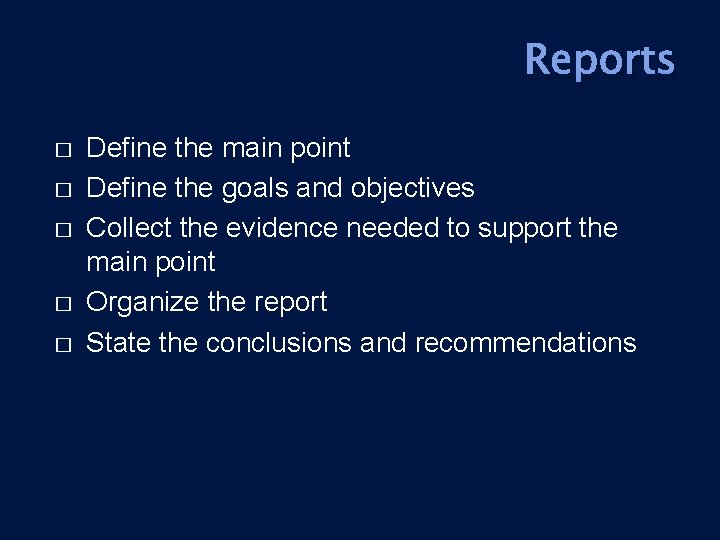 Reports

□ Define the main point
□ Define the goals and objectives
□ Collect the evidence needed to support the main point
□ Organize the report
□ State the conclusions and recommendations